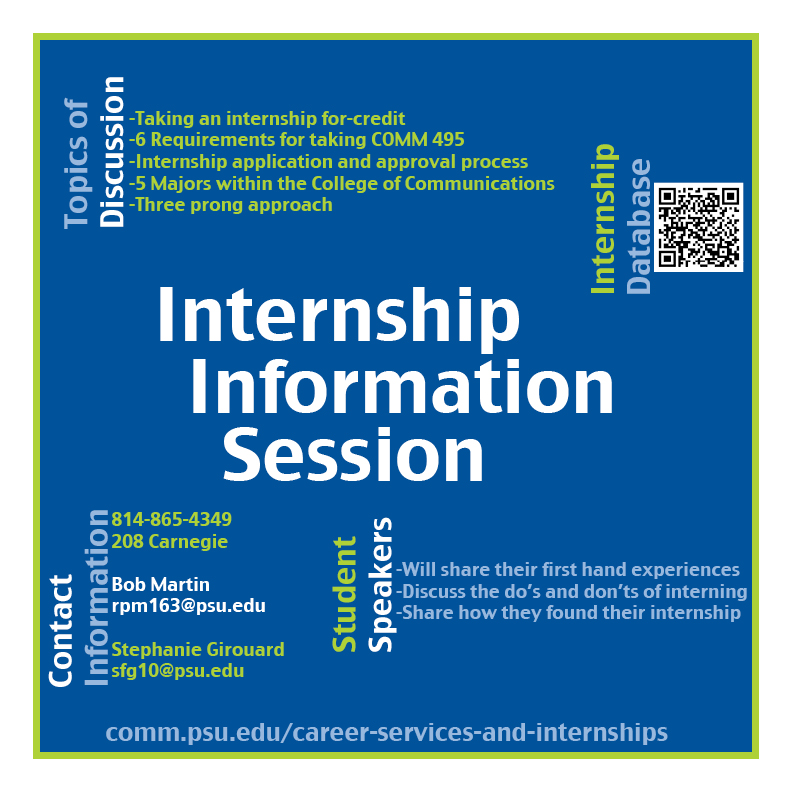 Topics of Discussion

-Taking an internship for-credit
-6 Requirements for taking COMM 495
-Internship application and approval process
-5 Majors within the College of Communications
-Three prong approach

Internship Database

Internship Information Session

Contact Information

814-865-4349
208 Carnegie

Bob Martin
rpm163@psu.edu

Stephanie Girouard
sfg10@psu.edu

Student Speakers

-Will share their first hand experiences
-Discuss the do's and don'ts of interning
-Share how they found their internship

comm.psu.edu/career-services-and-internships